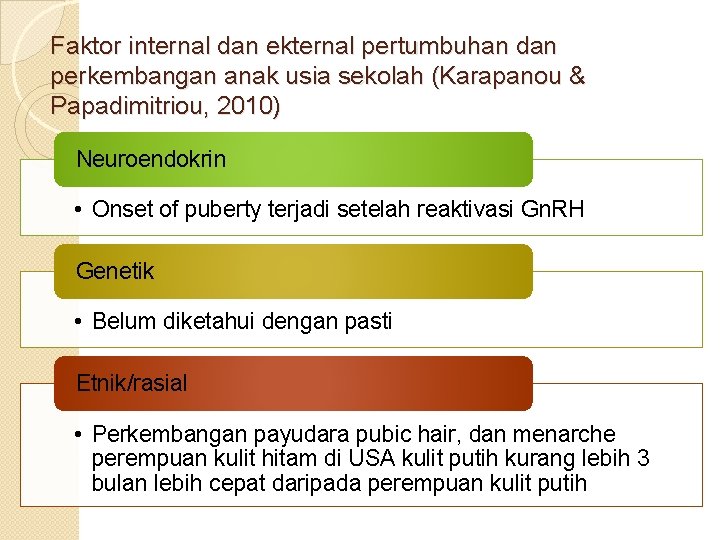 Faktor internal dan ekternal pertumbuhan dan perkembangan anak usia sekolah (Karapanou & Papadimitriou, 2010)

Neuroendokrin

• Onset of puberty terjadi setelah reaktivasi GnRH

Genetik

• Belum diketahui dengan pasti

Etnik/rasial

• Perkembangan payudara pubic hair, dan menarche perempuan kulit hitam di USA kulit putih kurang lebih 3 bulan lebih cepat daripada perempuan kulit putih